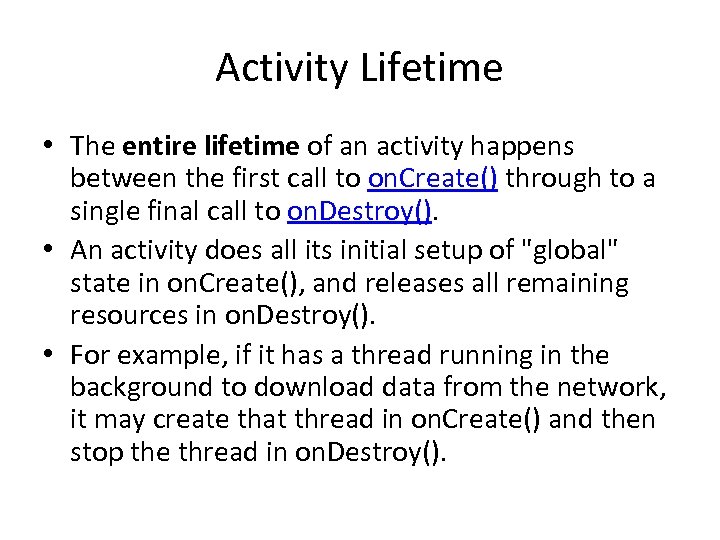 Activity Lifetime

• The entire lifetime of an activity happens between the first call to onCreate() through to a single final call to onDestroy().
• An activity does all its initial setup of "global" state in onCreate(), and releases all remaining resources in onDestroy().
• For example, if it has a thread running in the background to download data from the network, it may create that thread in onCreate() and then stop the thread in onDestroy().